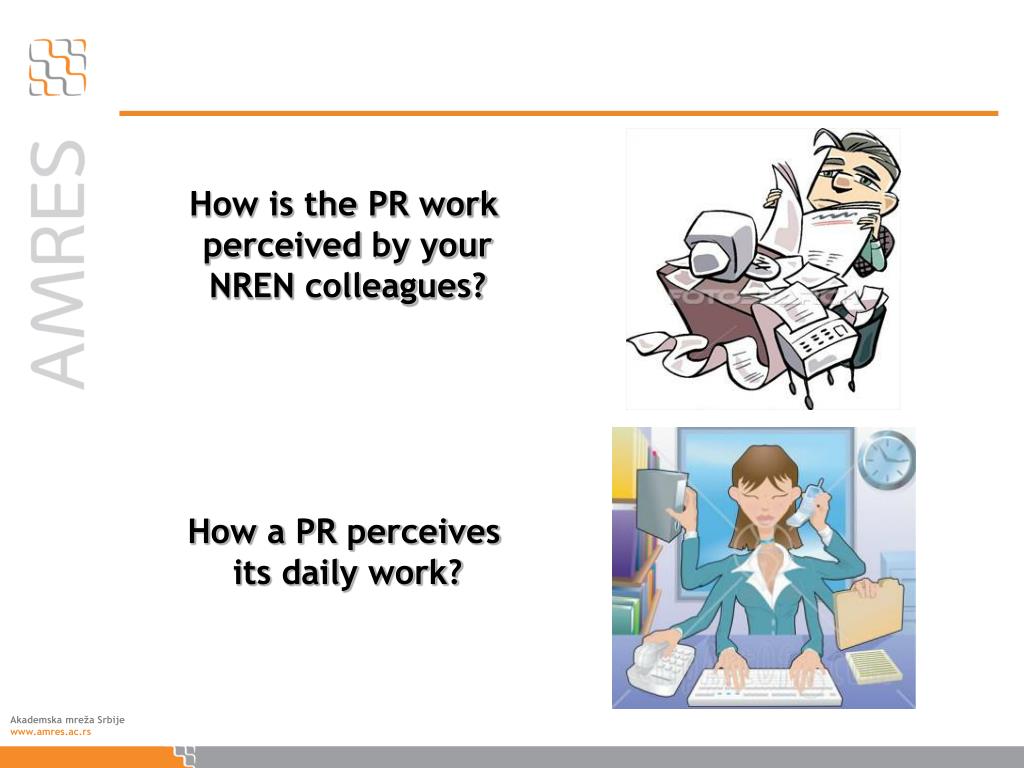 AMRES

How is the PR work perceived by your NREN colleagues?

How a PR perceives its daily work?

Akademska mreža Srbije
www.amres.ac.rs